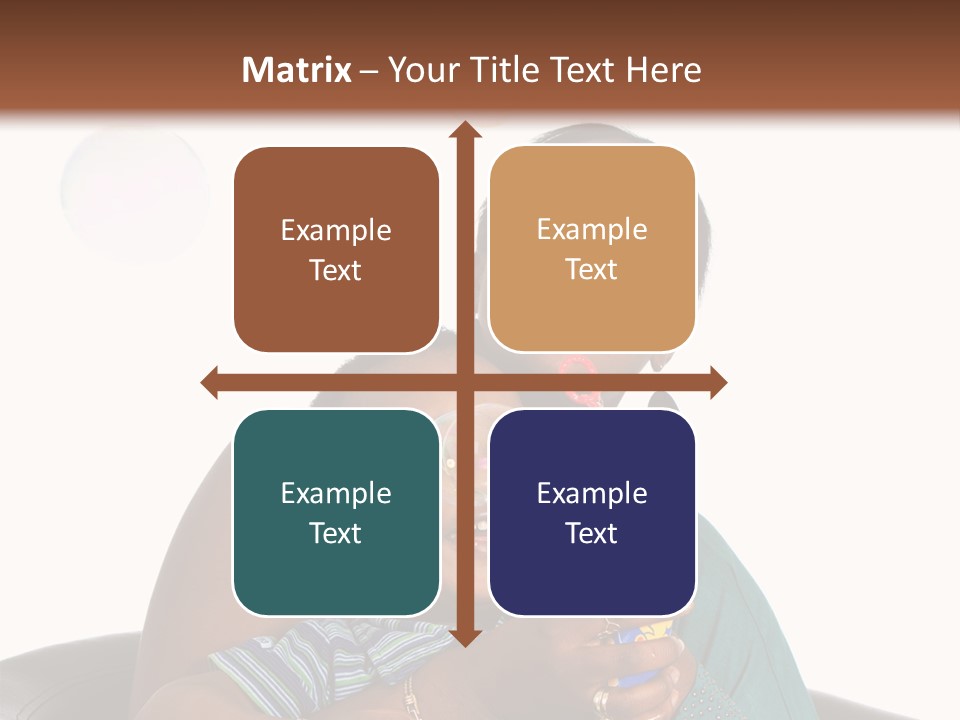 Matrix – Your Title Text Here

Example Text

Example Text

Example Text

Example Text